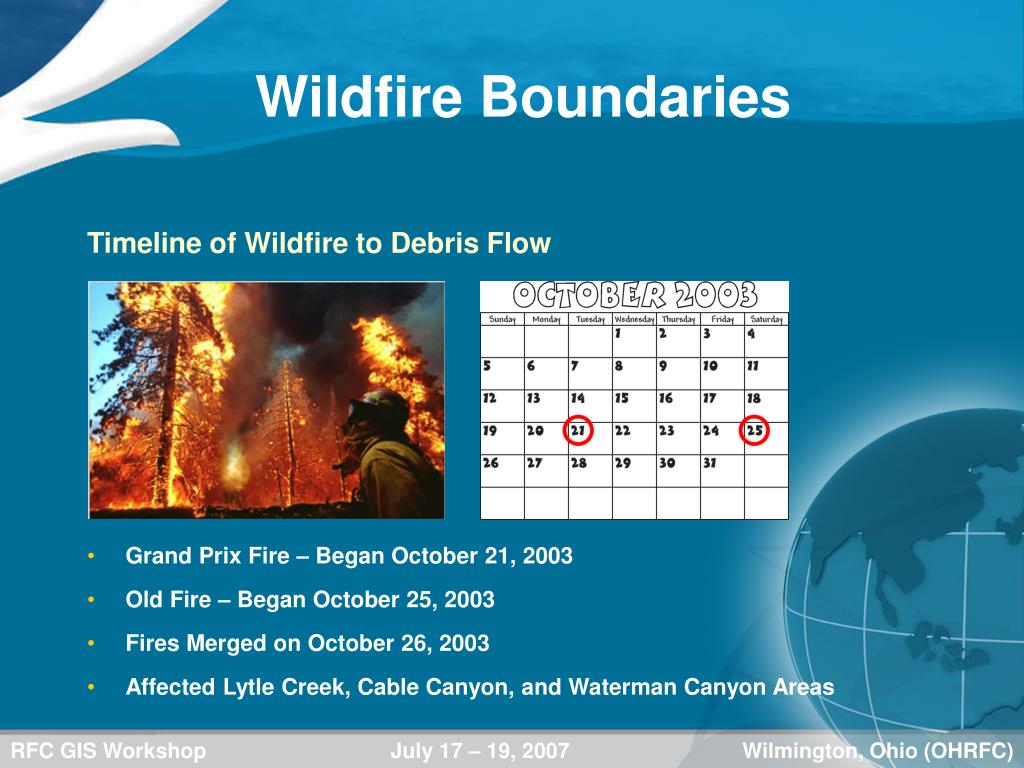 Wildfire Boundaries

Timeline of Wildfire to Debris Flow

OCTOBER 2003

| Sunday | Monday | Tuesday | Wednesday | Thursday | Friday | Saturday |
|---|---|---|---|---|---|---|
| | | | 1 | 2 | 3 | 4 |
| 5 | 6 | 7 | 8 | 9 | 10 | 11 |
| 12 | 13 | 14 | 15 | 16 | 17 | 18 |
| 19 | 20 | 21 | 22 | 23 | 24 | 25 |
| 26 | 27 | 28 | 29 | 30 | 31 | |
| | | | | | | |

• Grand Prix Fire – Began October 21, 2003

• Old Fire – Began October 25, 2003

• Fires Merged on October 26, 2003

• Affected Lytle Creek, Cable Canyon, and Waterman Canyon Areas

RFC GIS Workshop July 17 – 19, 2007 Wilmington, Ohio (OHRFC)